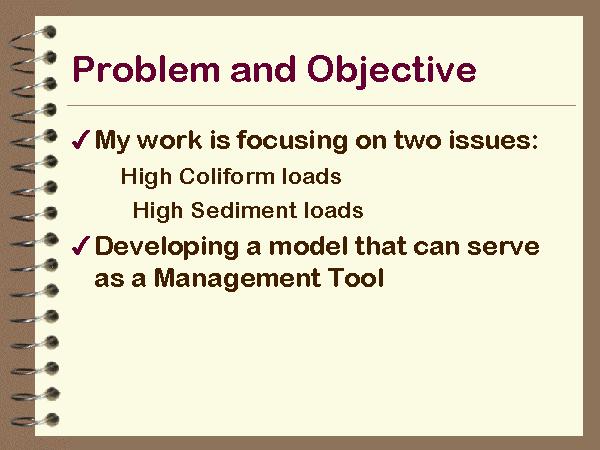 Problem and Objective

✓ My work is focusing on two issues:

High Coliform loads

High Sediment loads

✓ Developing a model that can serve as a Management Tool